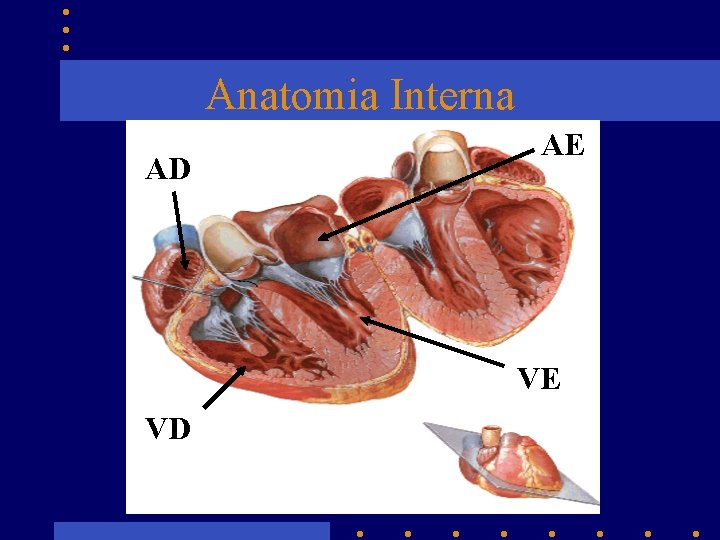 Anatomia Interna

AD

AE

VE

VD